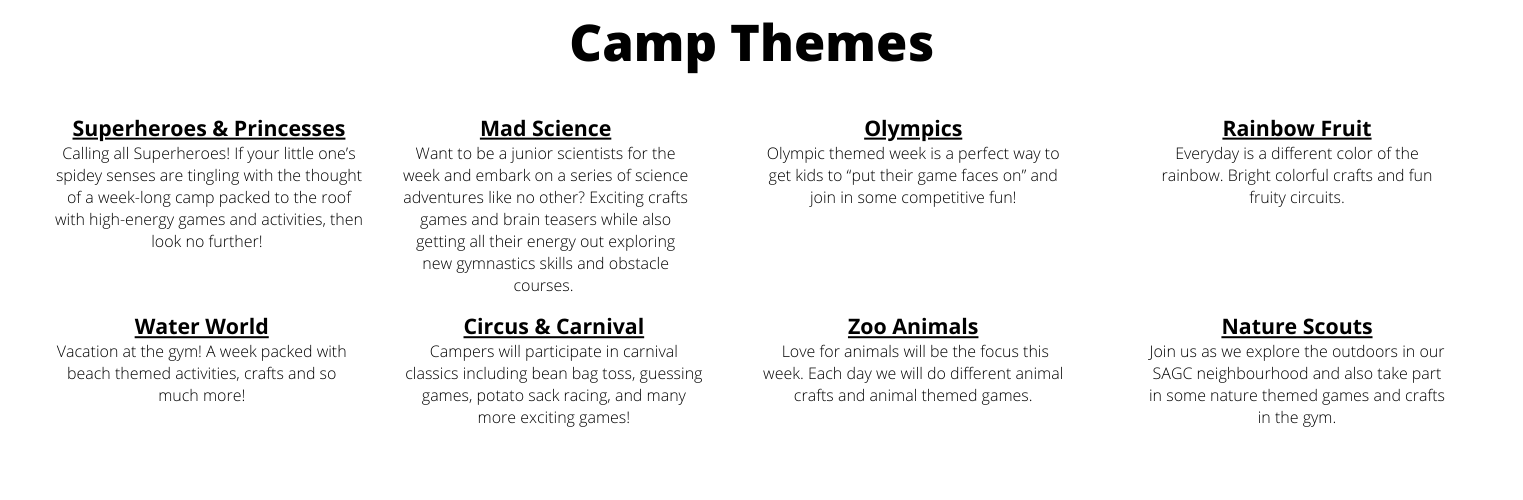 Camp Themes

Superheroes & Princesses
Calling all Superheroes! If your little one's spidey senses are tingling with the thought of a week-long camp packed to the roof with high-energy games and activities, then look no further!

Mad Science
Want to be a junior scientists for the week and embark on a series of science adventures like no other? Exciting crafts games and brain teasers while also getting all their energy out exploring new gymnastics skills and obstacle courses.

Olympics
Olympic themed week is a perfect way to get kids to "put their game faces on" and join in some competitive fun!

Rainbow Fruit
Everyday is a different color of the rainbow. Bright colorful crafts and fun fruity circuits.

Water World
Vacation at the gym! A week packed with beach themed activities, crafts and so much more!

Circus & Carnival
Campers will participate in carnival classics including bean bag toss, guessing games, potato sack racing, and many more exciting games!

Zoo Animals
Love for animals will be the focus this week. Each day we will do different animal crafts and animal themed games.

Nature Scouts
Join us as we explore the outdoors in our SAGC neighbourhood and also take part in some nature themed games and crafts in the gym.